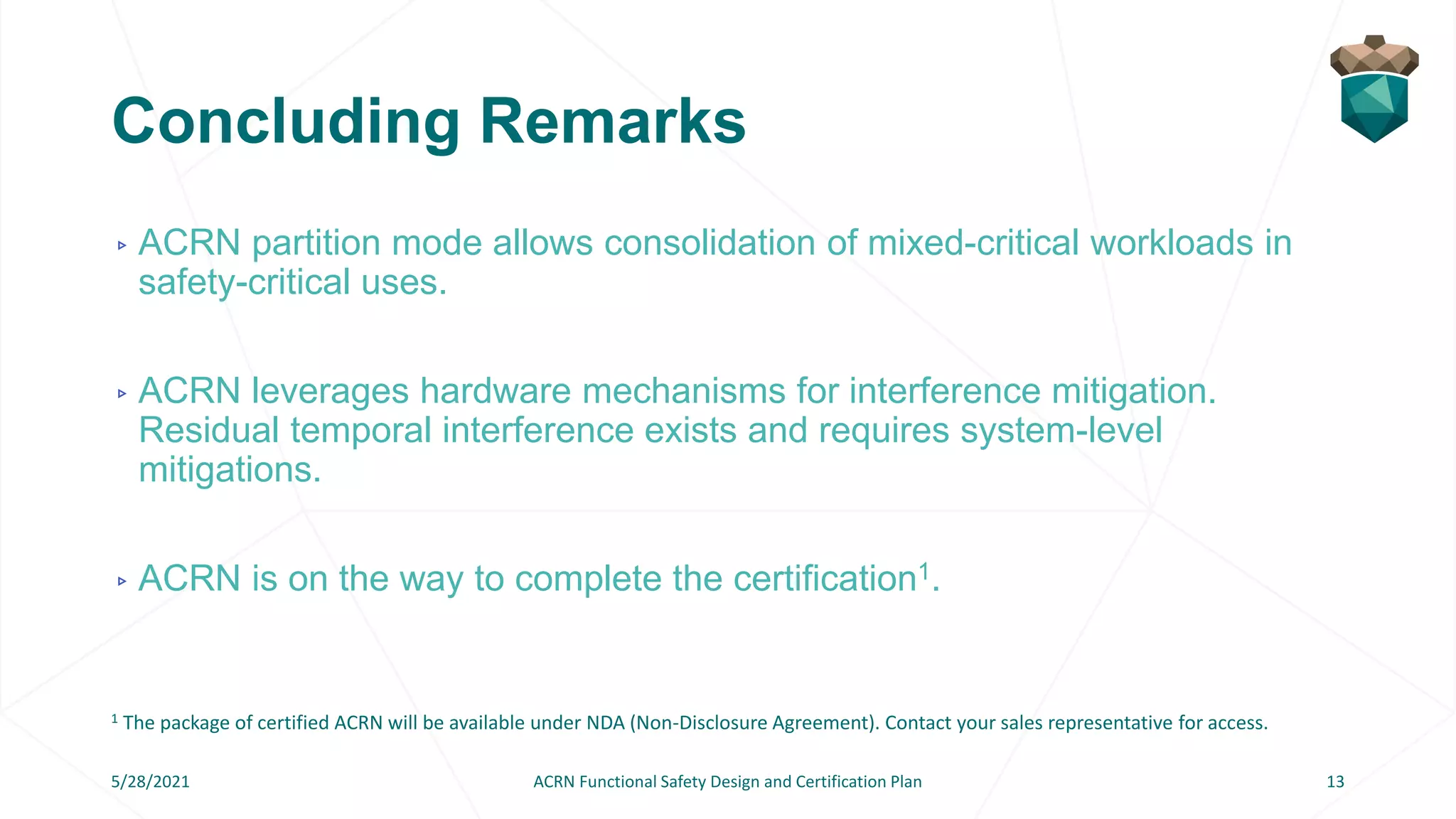 Concluding Remarks

▹ ACRN partition mode allows consolidation of mixed-critical workloads in safety-critical uses.

▹ ACRN leverages hardware mechanisms for interference mitigation. Residual temporal interference exists and requires system-level mitigations.

▹ ACRN is on the way to complete the certification$^1$.

$^1$ The package of certified ACRN will be available under NDA (Non-Disclosure Agreement). Contact your sales representative for access.

5/28/2021

ACRN Functional Safety Design and Certification Plan

13